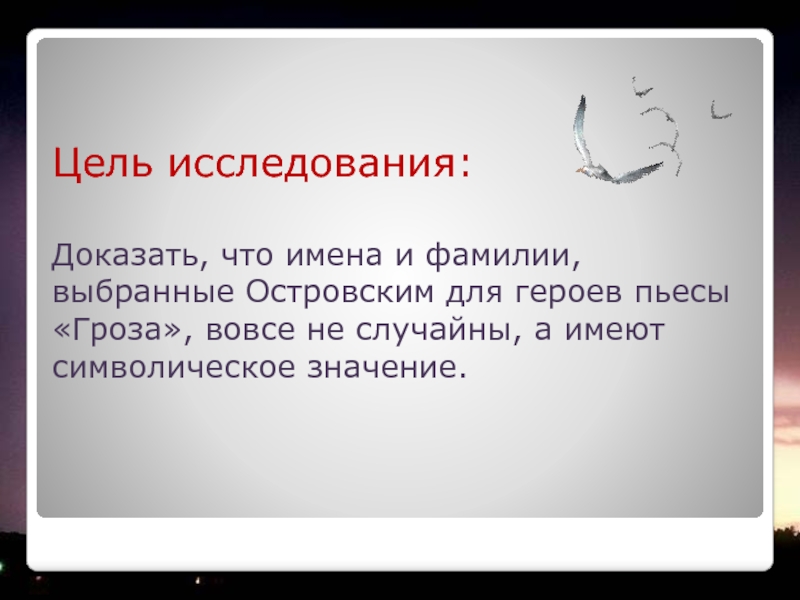 Цель исследования:

Доказать, что имена и фамилии, выбранные Островским для героев пьесы «Гроза», вовсе не случайны, а имеют символическое значение.